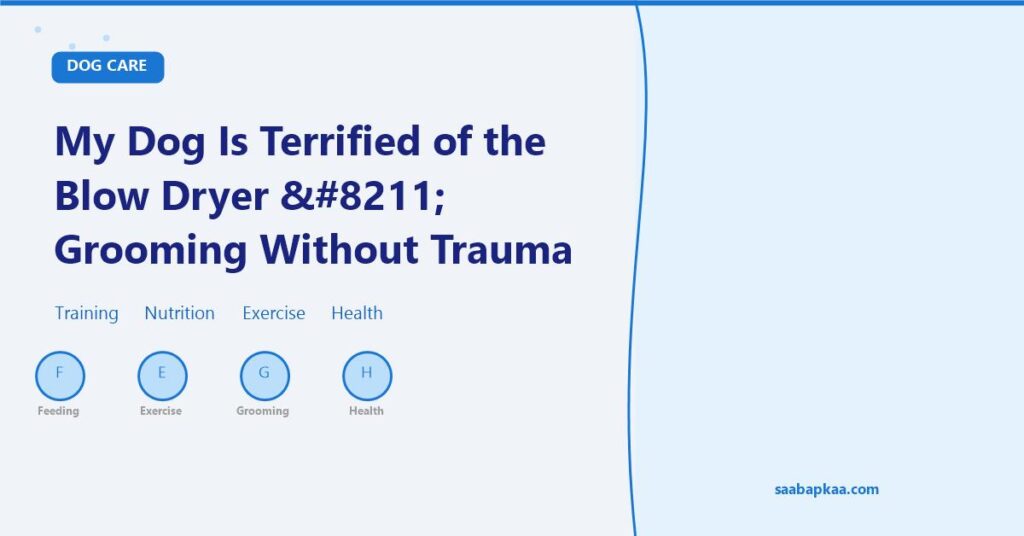 DOG CARE

My Dog Is Terrified of the Blow Dryer &#8211; Grooming Without Trauma

Training Nutrition Exercise Health

F
Feeding

E
Exercise

G
Grooming

H
Health

saabapkaa.com